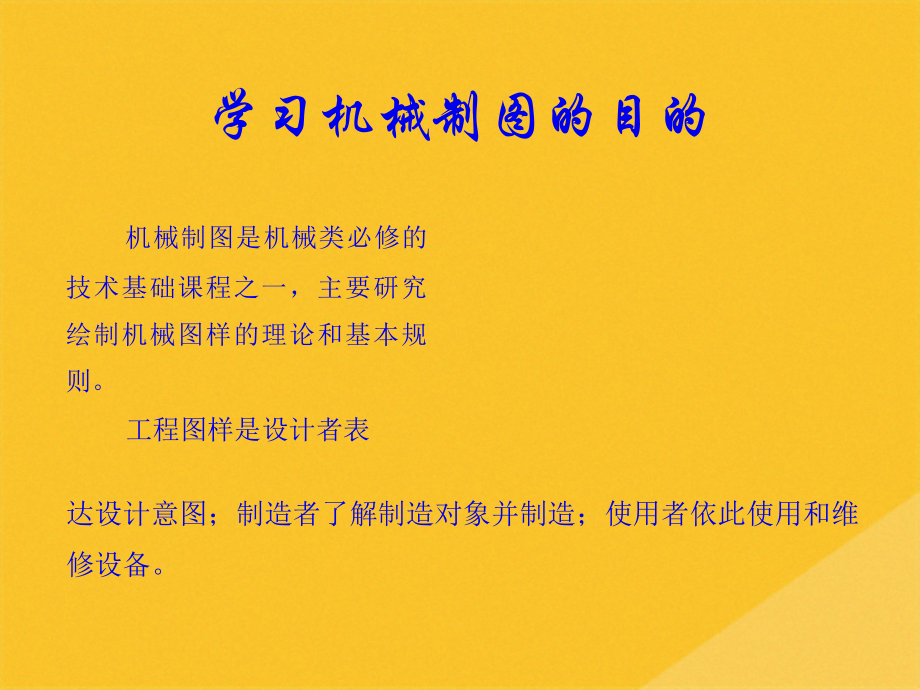 学习机械制图的目的

机械制图是机械类必修的技术基础课程之一，主要研究绘制机械图样的理论和基本规则。

工程图样是设计者表

达设计意图；制造者了解制造对象并制造；使用者依此使用和维修设备。